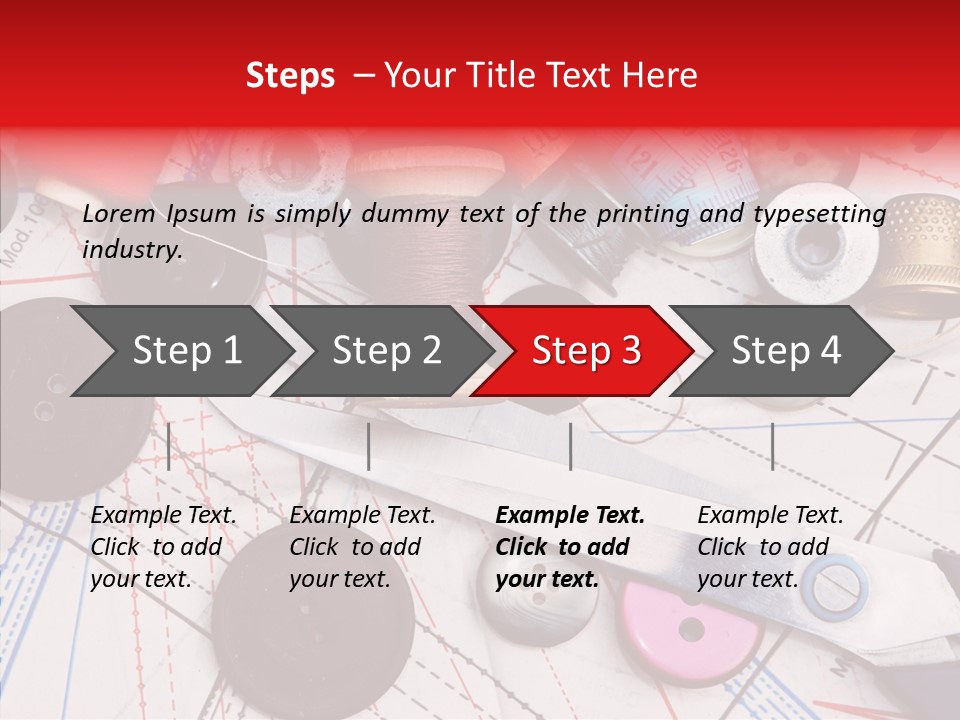 Steps – Your Title Text Here

Lorem Ipsum is simply dummy text of the printing and typesetting industry.

Step 1

Step 2

Step 3

Step 4

Example Text. Click to add your text.

Example Text. Click to add your text.

Example Text. Click to add your text.

Example Text. Click to add your text.